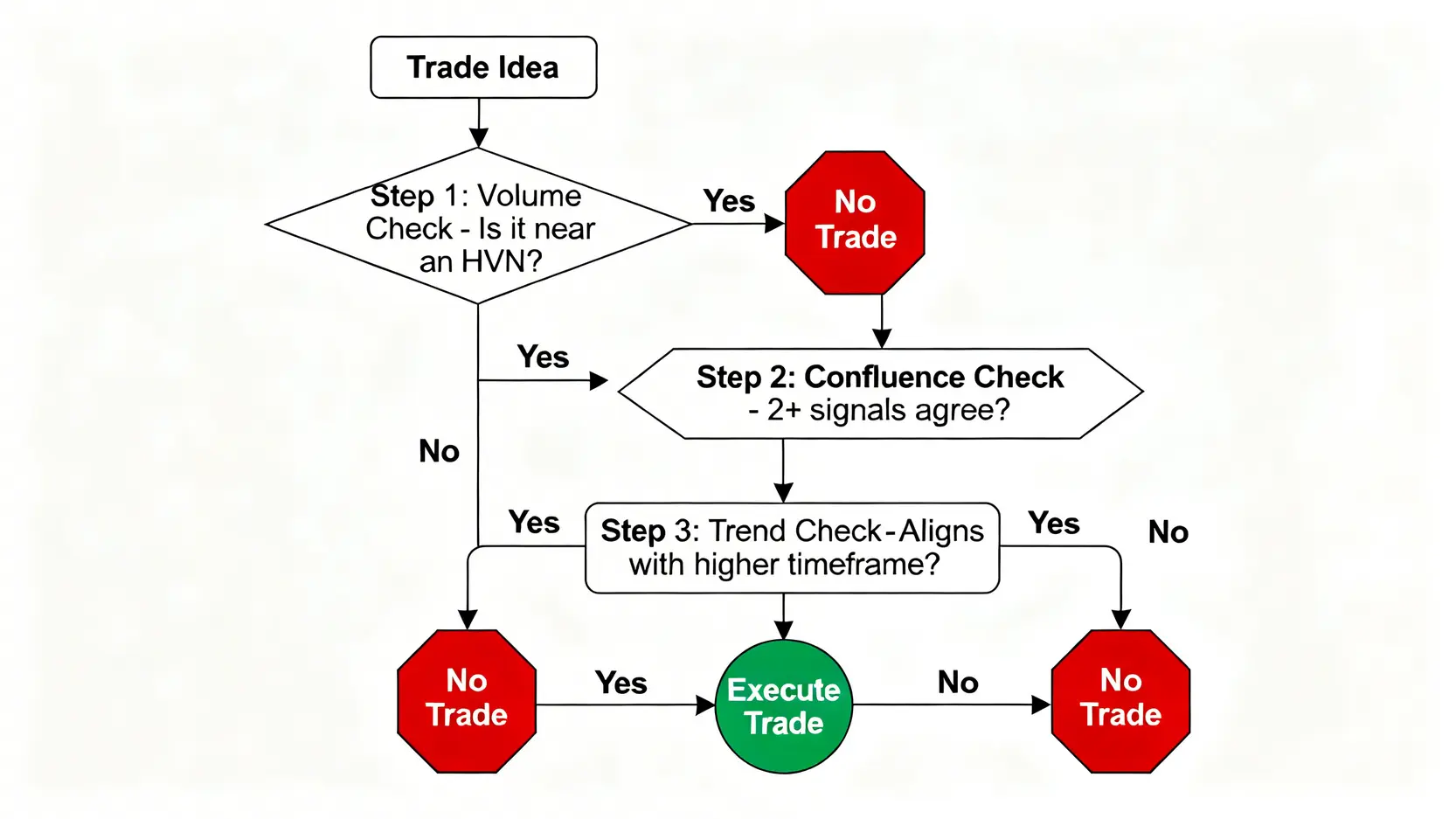 Trade Idea

Step 1: Volume Check - Is it near an HVN?

Yes

No Trade

Yes

Step 2: Confluence Check - 2+ signals agree?

No

Yes

Step 3: Trend Check-Aligns with higher timeframe?

Yes

No

No Trade

Yes

Execute Trade

No

No Trade